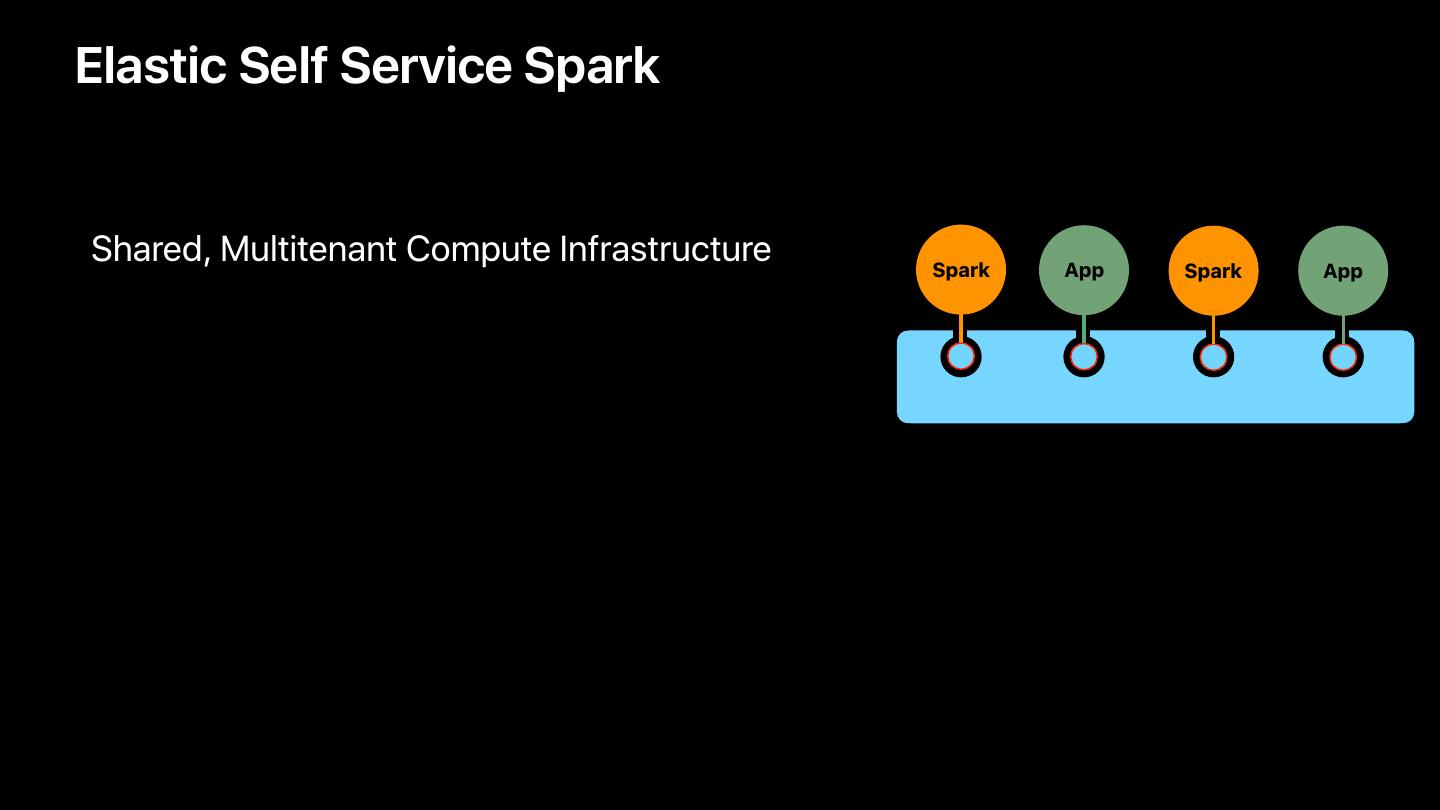 Elastic Self Service Spark

Shared, Multitenant Compute Infrastructure

Spark App Spark App